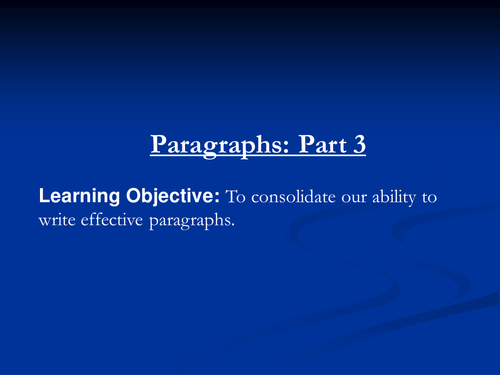 Paragraphs: Part 3

Learning Objective: To consolidate our ability to write effective paragraphs.